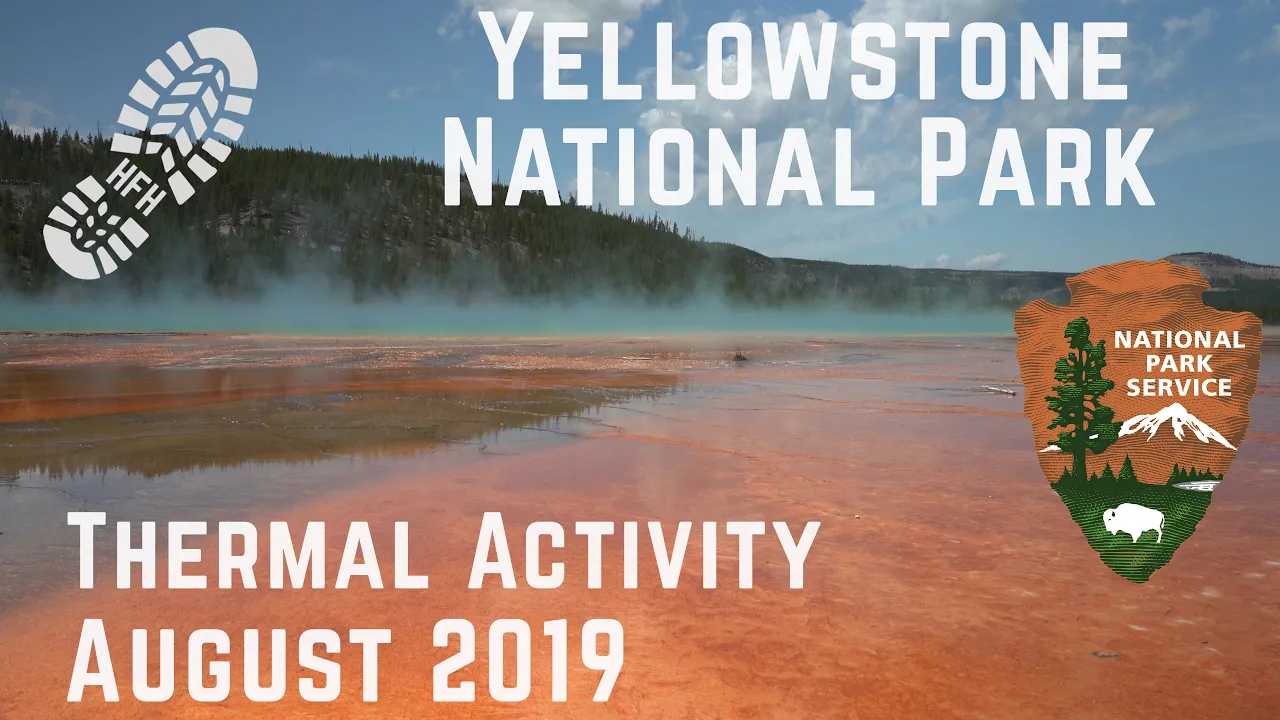 HFH

Yellowstone National Park

NATIONAL PARK SERVICE

Thermal Activity
August 2019